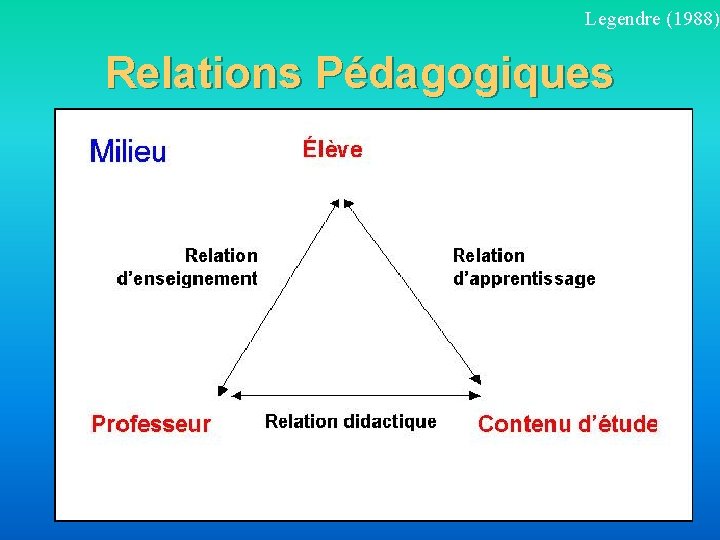 Legendre (1988)

Relations Pédagogiques

Milieu

Élève

Relation d'enseignement

Relation d'apprentissage

Professeur

Relation didactique

Contenu d'étude